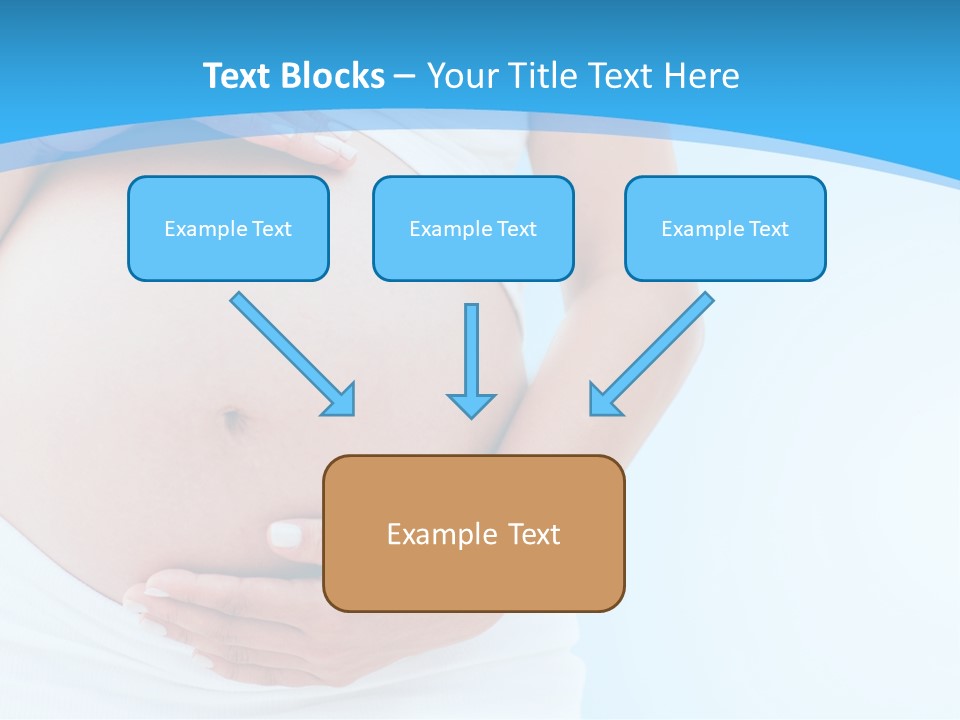 Text Blocks – Your Title Text Here

Example Text

Example Text

Example Text

Example Text